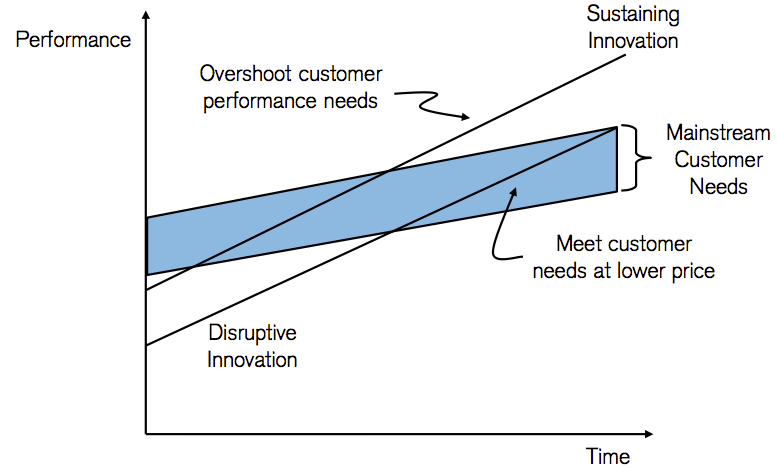 Performance

Sustaining Innovation

Overshoot customer performance needs

Mainstream Customer Needs

Meet customer needs at lower price

Disruptive Innovation

Time